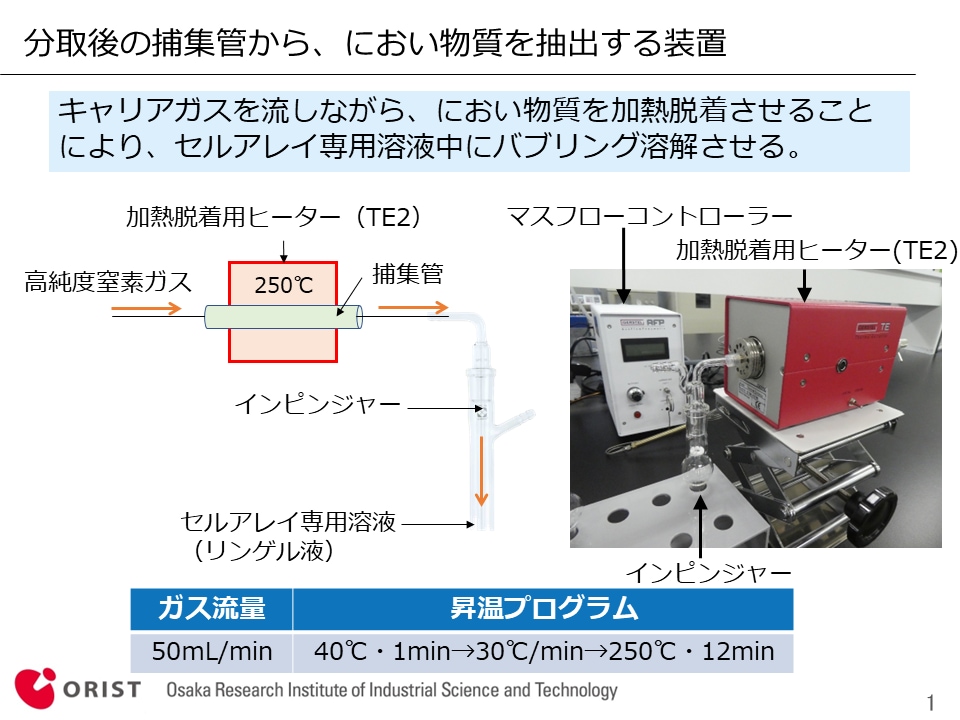 分取後の捕集管から、におい物質を抽出する装置

キャリアガスを流しながら、におい物質を加熱脱着させることにより、セルアレイ専用溶液中にバブリング溶解させる。

加熱脱着用ヒーター（TE2）

高純度窒素ガス

250℃

捕集管

インピンジャー

セルアレイ専用溶液
（リンゲル液）

マスフローコントローラー

加熱脱着用ヒーター(TE2)

RFP

TE

インピンジャー

| ガス流量 | 昇温プログラム |
|---|---|
| 50mL/min | 40℃・1min→30℃/min→250℃・12min |

ORIST Osaka Research Institute of Industrial Science and Technology

1